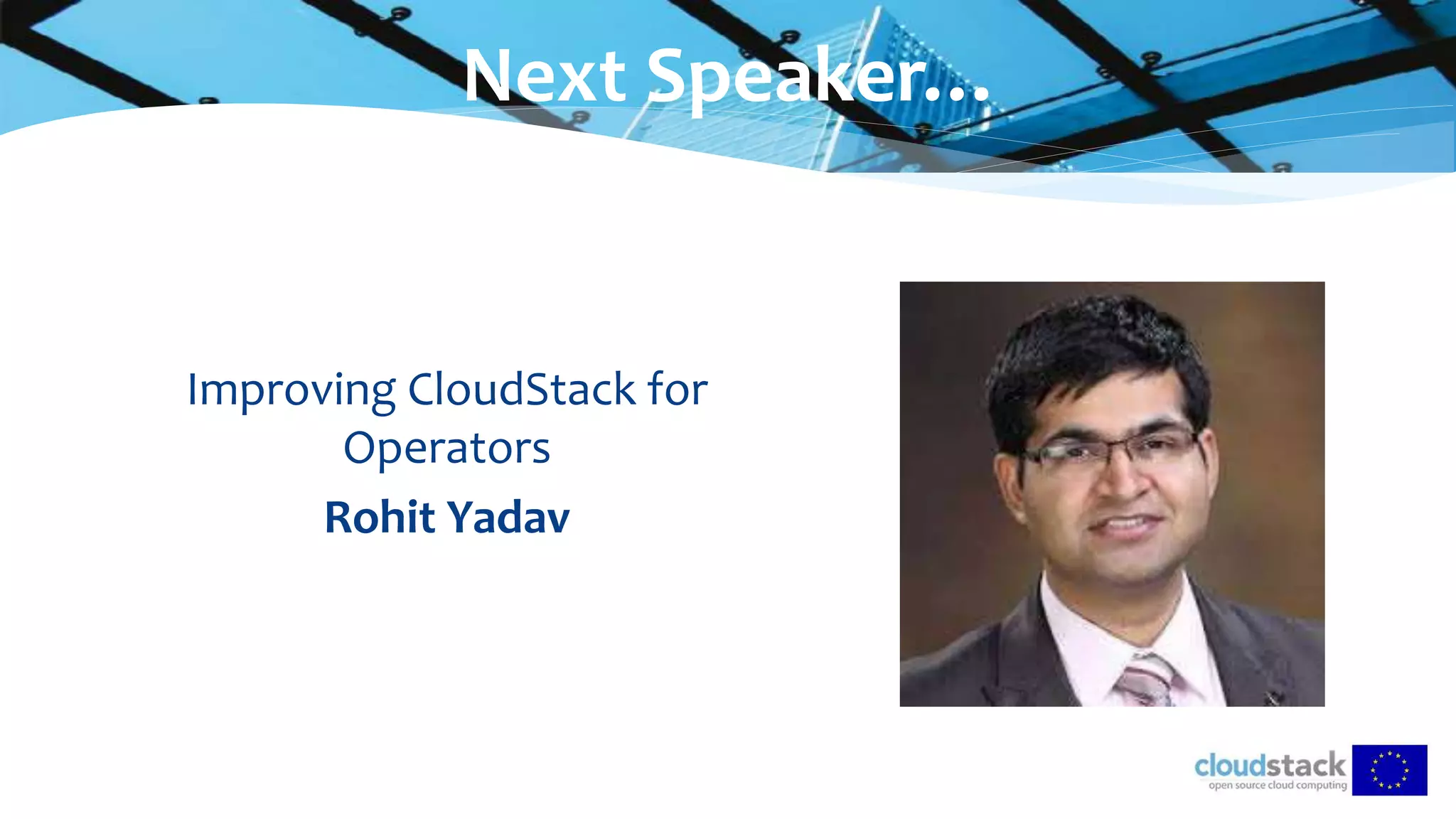 Next Speaker...

Improving CloudStack for Operators

Rohit Yadav

cloudstack
open source cloud computing